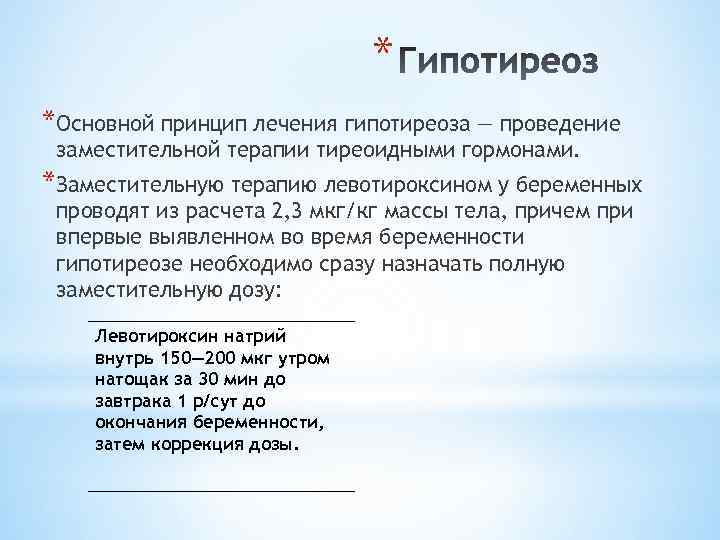 * Гипотиреоз

* Основной принцип лечения гипотиреоза — проведение заместительной терапии тиреоидными гормонами.

* Заместительную терапию левотироксином у беременных проводят из расчета 2,3 мкг/кг массы тела, причем при впервые выявленном во время беременности гипотиреозе необходимо сразу назначать полную заместительную дозу:

Левотироксин натрий внутрь 150—200 мкг утром натощак за 30 мин до завтрака 1 р/сут до окончания беременности, затем коррекция дозы.